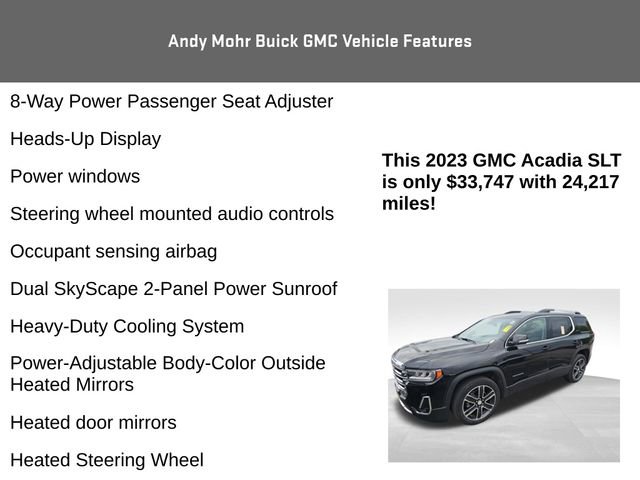 Andy Mohr Buick GMC Vehicle Features

8-Way Power Passenger Seat Adjuster

Heads-Up Display

Power windows

Steering wheel mounted audio controls

Occupant sensing airbag

Dual SkyScape 2-Panel Power Sunroof

Heavy-Duty Cooling System

Power-Adjustable Body-Color Outside Heated Mirrors

Heated door mirrors

Heated Steering Wheel

This 2023 GMC Acadia SLT is only $33,747 with 24,217 miles!